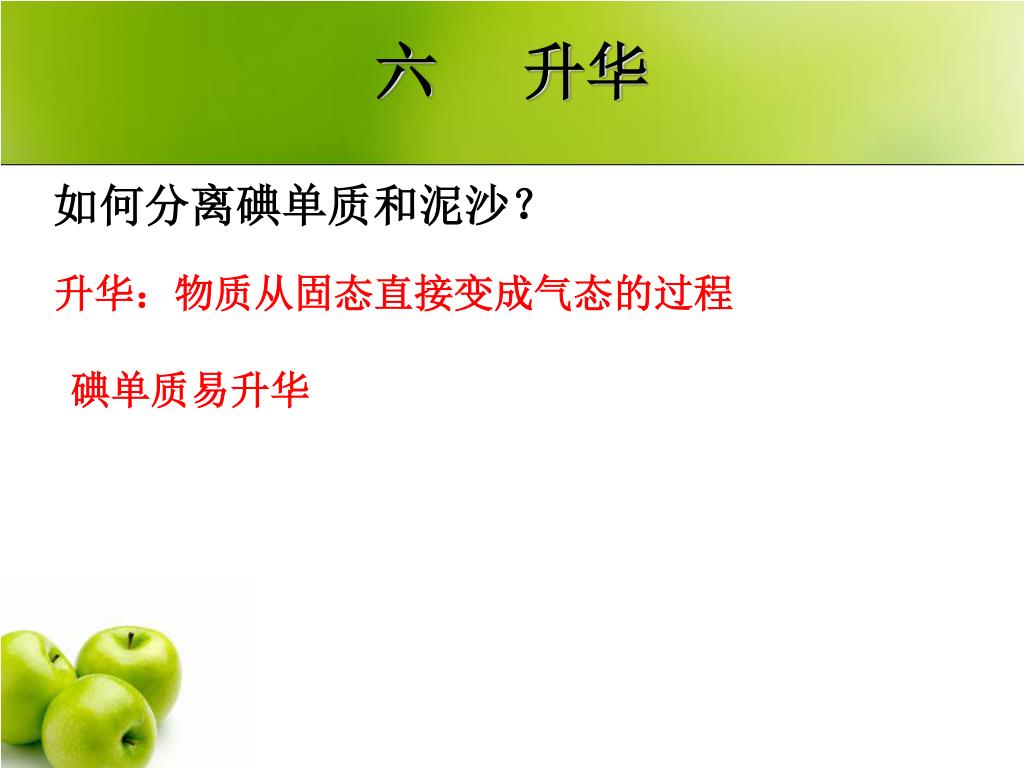 六　升华

如何分离碘单质和泥沙？

升华：物质从固态直接变成气态的过程

碘单质易升华